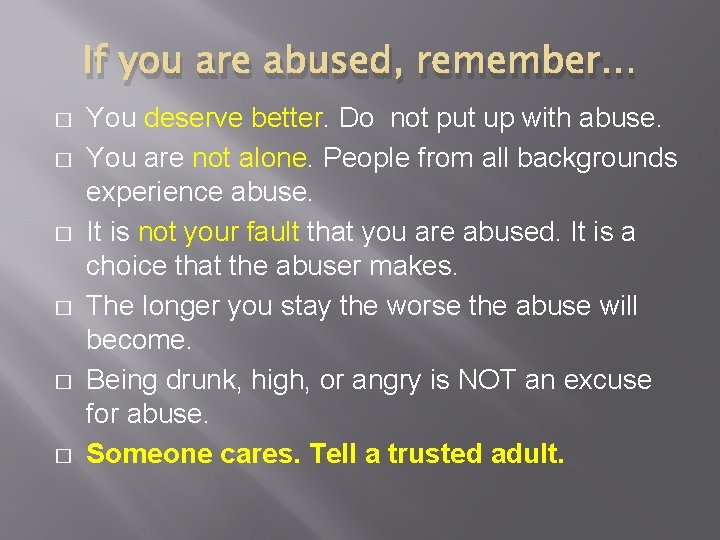 If you are abused, remember…

□ You deserve better. Do not put up with abuse.
□ You are not alone. People from all backgrounds experience abuse.
□ It is not your fault that you are abused. It is a choice that the abuser makes.
□ The longer you stay the worse the abuse will become.
□ Being drunk, high, or angry is NOT an excuse for abuse.
□ Someone cares. Tell a trusted adult.